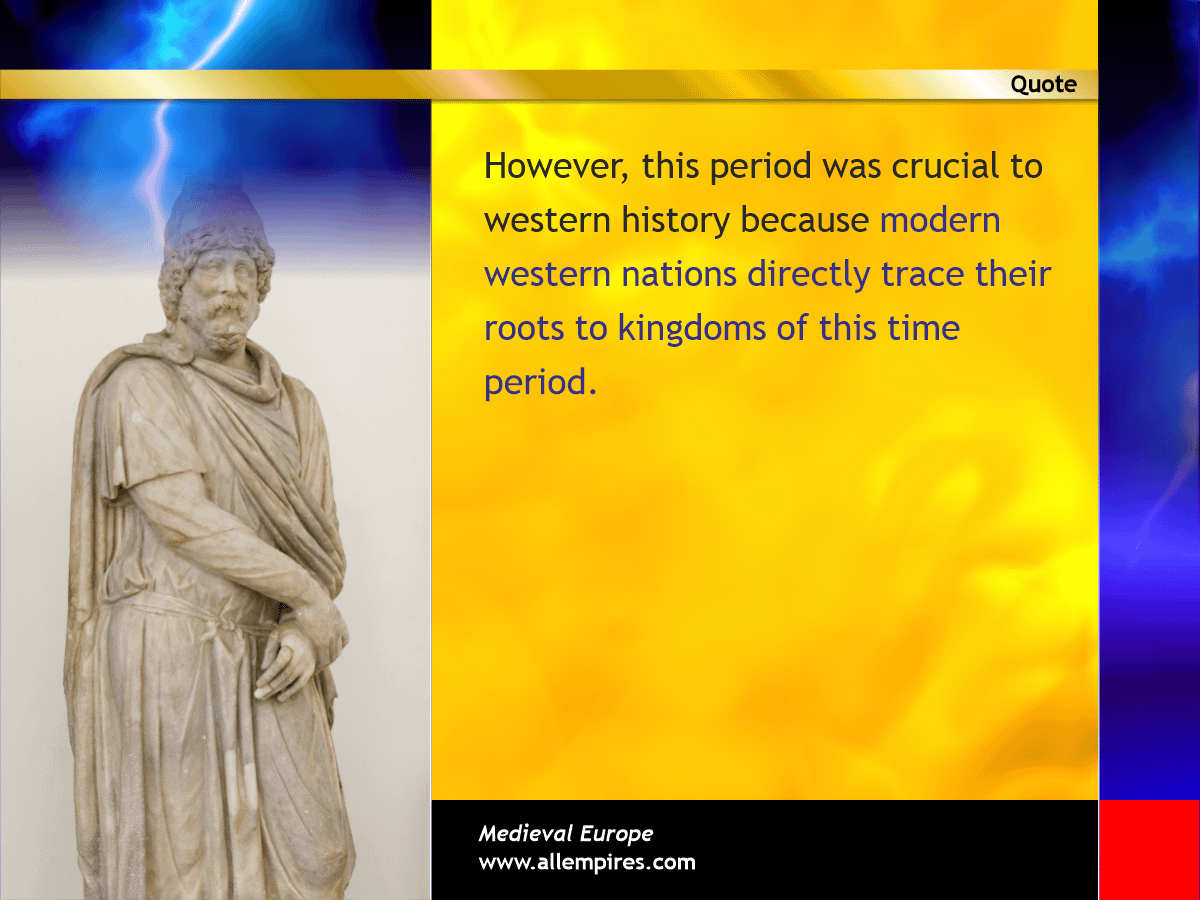 Quote

However, this period was crucial to western history because modern western nations directly trace their roots to kingdoms of this time period.

Medieval Europe
www.allempires.com